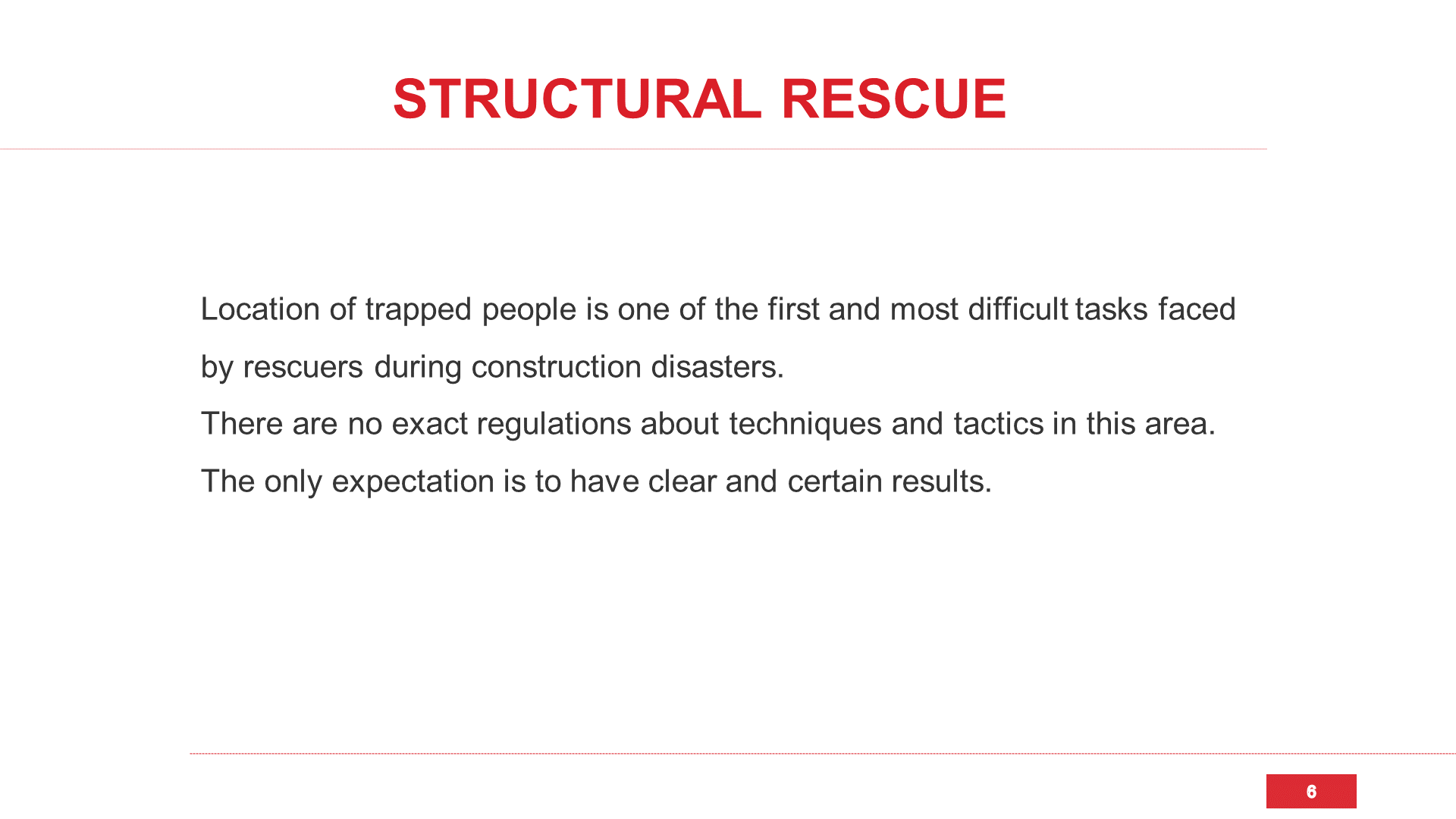 STRUCTURAL RESCUE

Location of trapped people is one of the first and most difficult tasks faced by rescuers during construction disasters.

There are no exact regulations about techniques and tactics in this area.

The only expectation is to have clear and certain results.

6